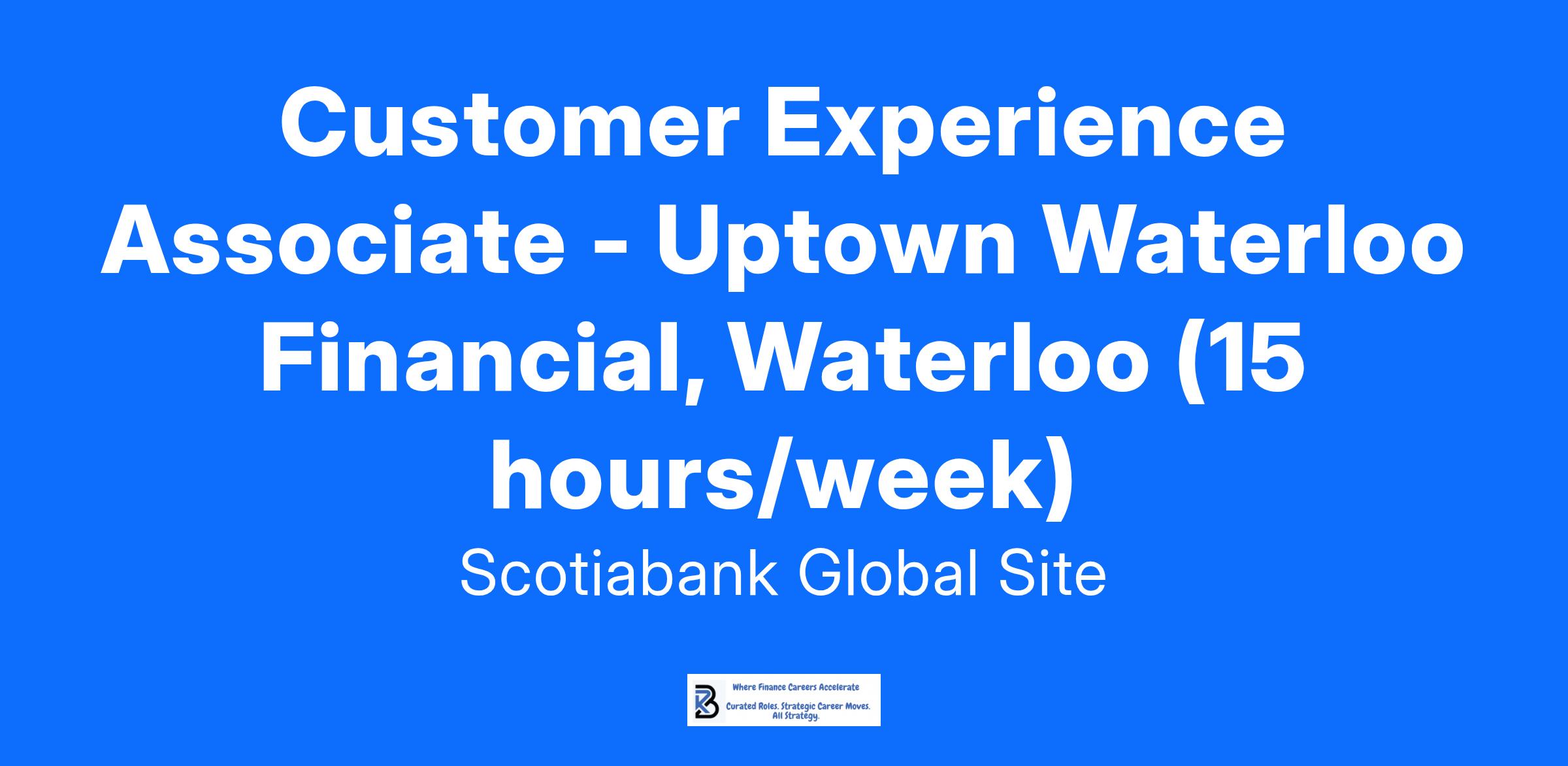 Customer Experience Associate - Uptown Waterloo Financial, Waterloo (15 hours/week)

Scotiabank Global Site

Where Finance Careers Accelerate

Curated Roles. Strategic Career Moves. All Strategy.